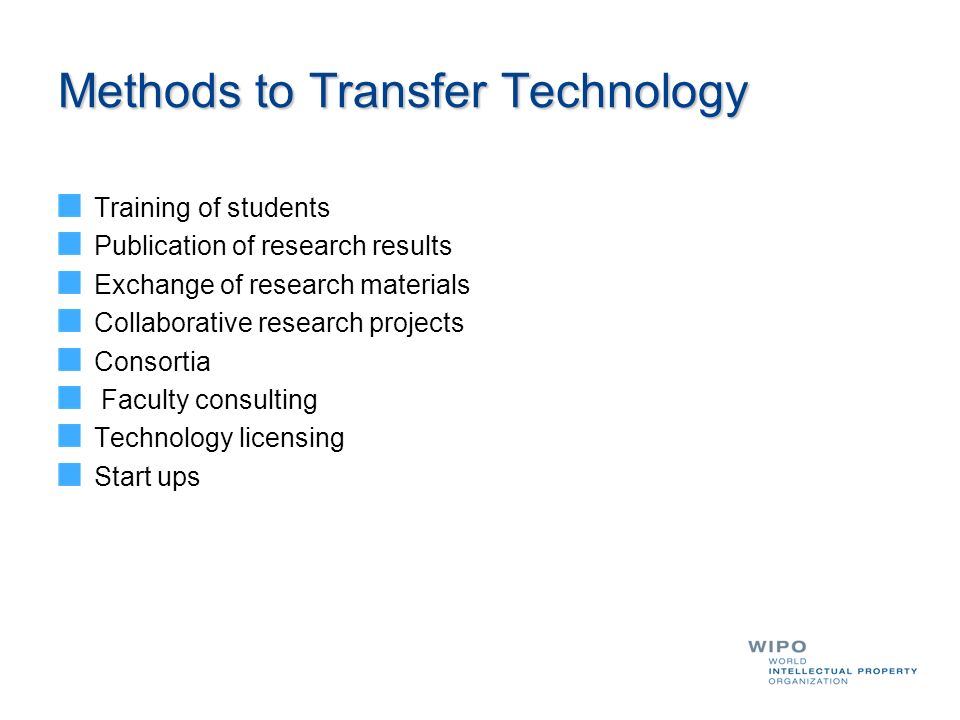 Methods to Transfer Technology

Training of students
Publication of research results
Exchange of research materials
Collaborative research projects
Consortia
Faculty consulting
Technology licensing
Start ups

WIPO
WORLD
INTELLECTUAL PROPERTY
ORGANIZATION